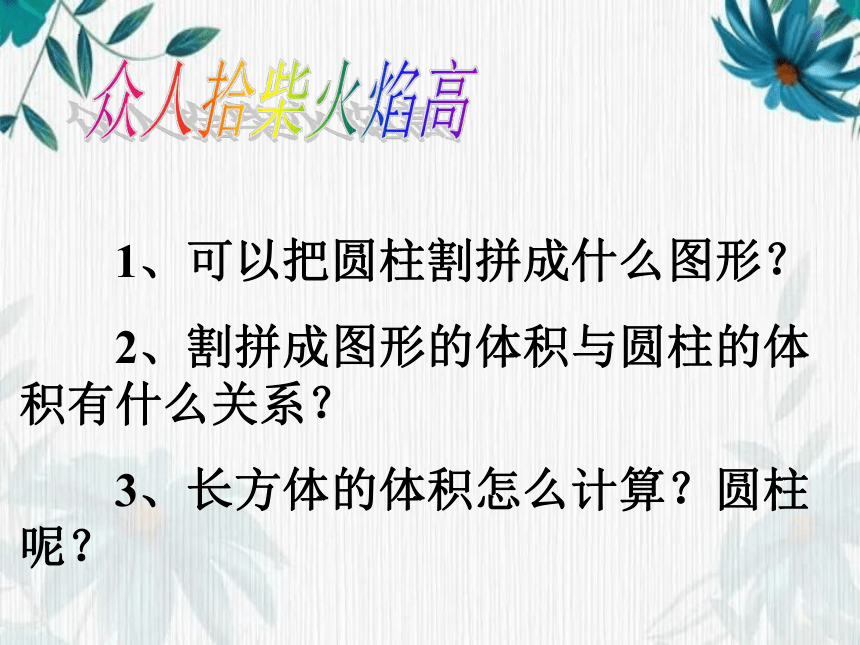 众人拾柴火焰高

1、可以把圆柱割拼成什么图形？

2、割拼成图形的体积与圆柱的体积有什么关系？

3、长方体的体积怎么计算？圆柱呢？